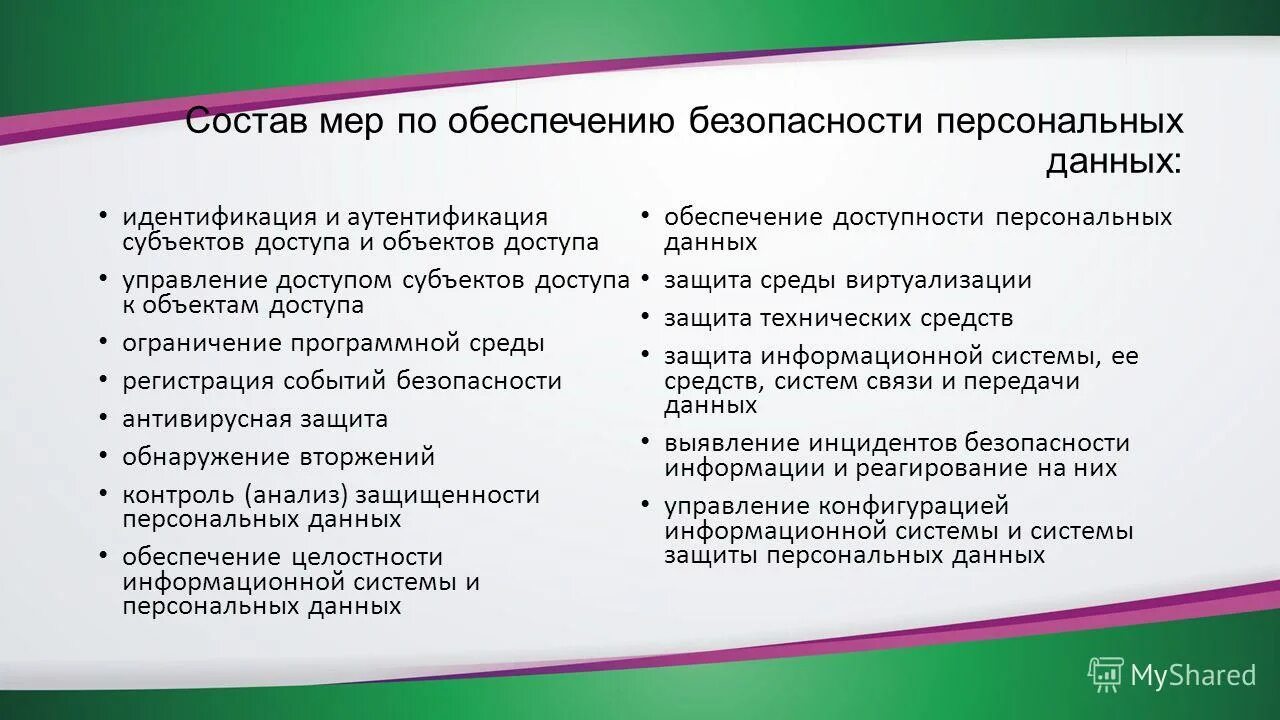 Состав мер по обеспечению безопасности персональных данных:

• идентификация и аутентификация субъектов доступа и объектов доступа
• управление доступом субъектов доступа к объектам доступа
• ограничение программной среды
• регистрация событий безопасности
• антивирусная защита
• обнаружение вторжений
• контроль (анализ) защищенности персональных данных
• обеспечение целостности информационной системы и персональных данных

• обеспечение доступности персональных данных
• защита среды виртуализации
• защита технических средств
• защита информационной системы, ее средств, систем связи и передачи данных
• выявление инцидентов безопасности информации и реагирование на них
• управление конфигурацией информационной системы и системы защиты персональных данных

MyShared